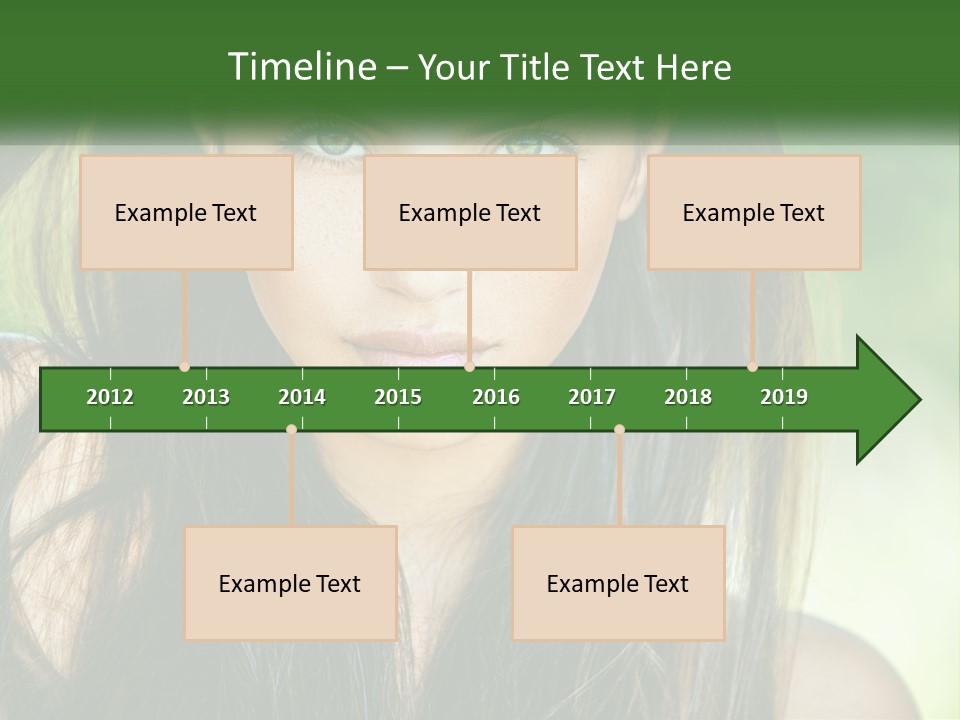 Timeline – Your Title Text Here

Example Text

Example Text

Example Text

2012 2013 2014 2015 2016 2017 2018 2019

Example Text

Example Text